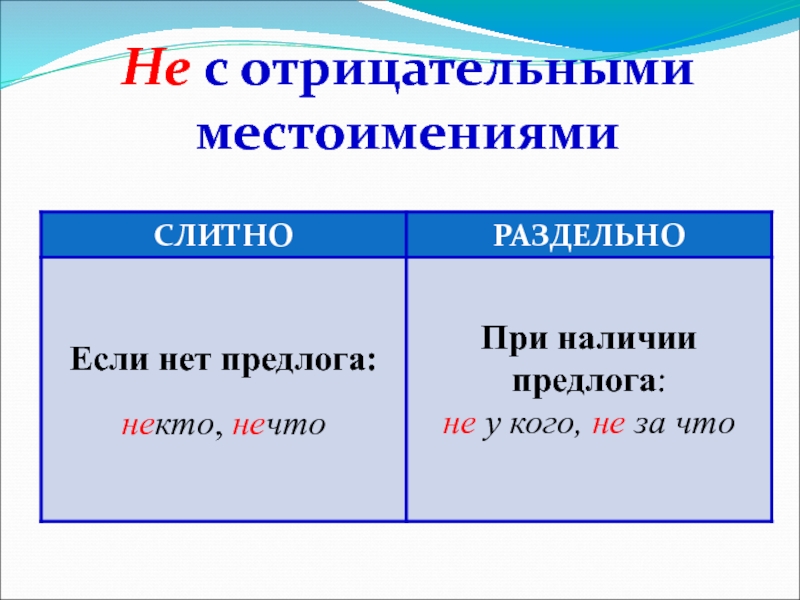 Не с отрицательными местоимениями

| СЛИТНО | РАЗДЕЛЬНО |
|---|---|
| Если нет предлога: некто, нечто | При наличии предлога: не у кого, не за что |